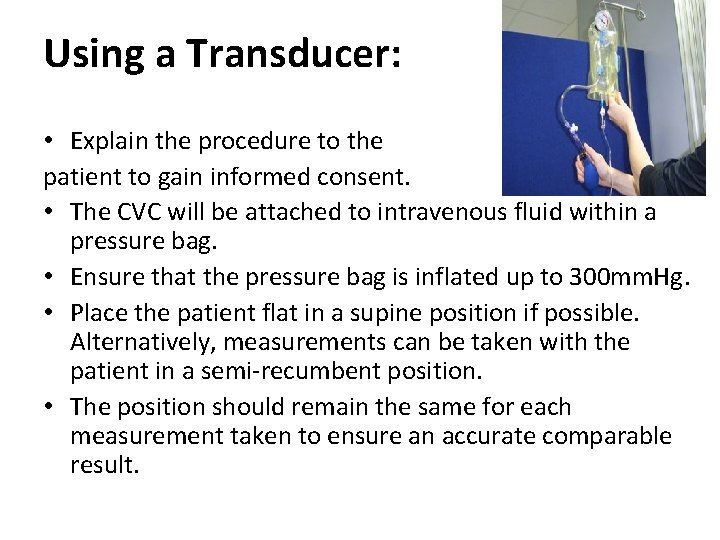 Using a Transducer:

• Explain the procedure to the patient to gain informed consent.
• The CVC will be attached to intravenous fluid within a pressure bag.
• Ensure that the pressure bag is inflated up to 300mmHg.
• Place the patient flat in a supine position if possible. Alternatively, measurements can be taken with the patient in a semi-recumbent position.
• The position should remain the same for each measurement taken to ensure an accurate comparable result.